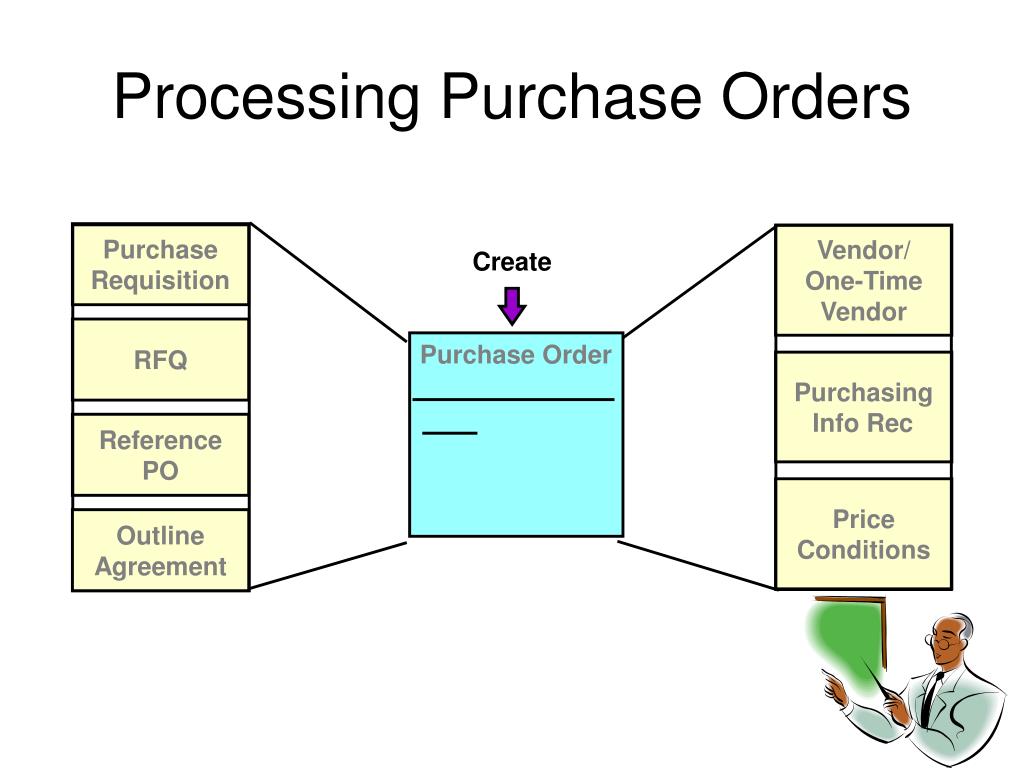 Processing Purchase Orders

Purchase Requisition

RFQ

Reference PO

Outline Agreement

Create

Purchase Order

Vendor/ One-Time Vendor

Purchasing Info Rec

Price Conditions